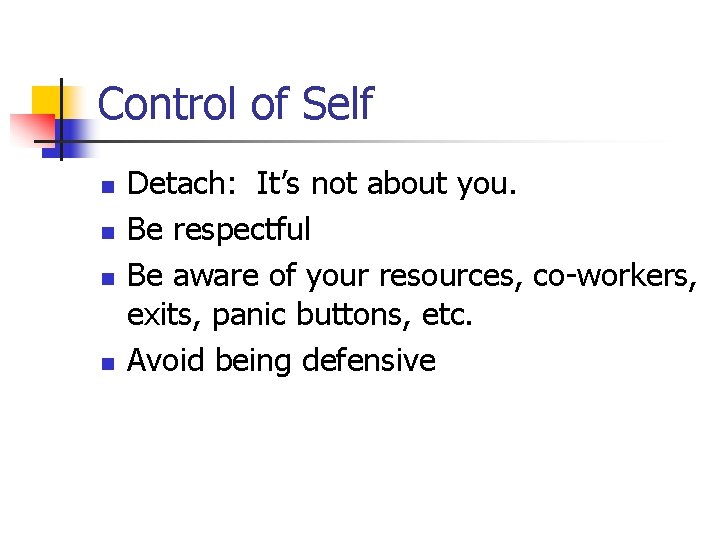 Control of Self

• Detach: It's not about you.
• Be respectful
• Be aware of your resources, co-workers, exits, panic buttons, etc.
• Avoid being defensive